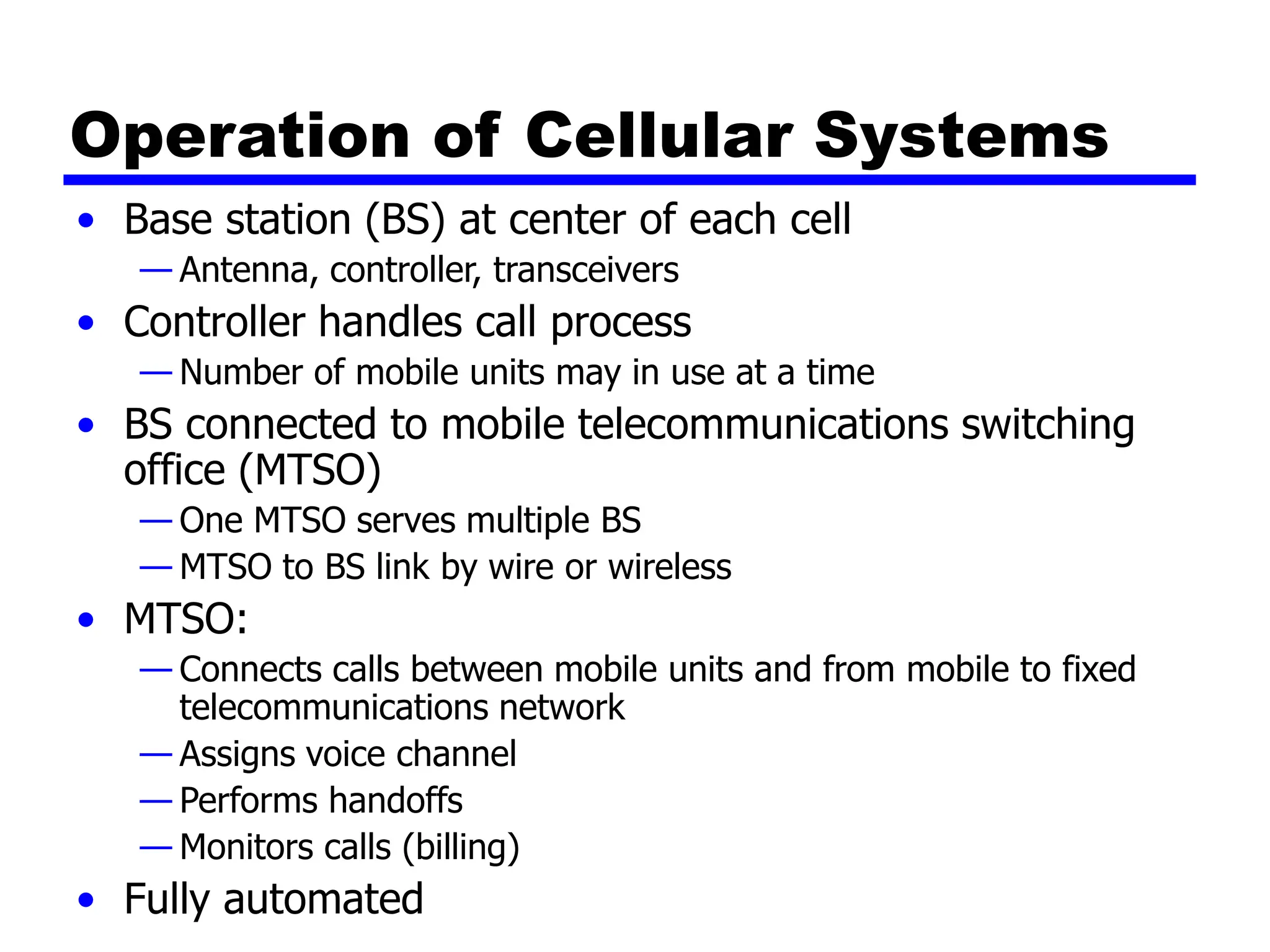 Operation of Cellular Systems

• Base station (BS) at center of each cell
— Antenna, controller, transceivers
• Controller handles call process
— Number of mobile units may in use at a time
• BS connected to mobile telecommunications switching office (MTSO)
— One MTSO serves multiple BS
— MTSO to BS link by wire or wireless
• MTSO:
— Connects calls between mobile units and from mobile to fixed telecommunications network
— Assigns voice channel
— Performs handoffs
— Monitors calls (billing)
• Fully automated